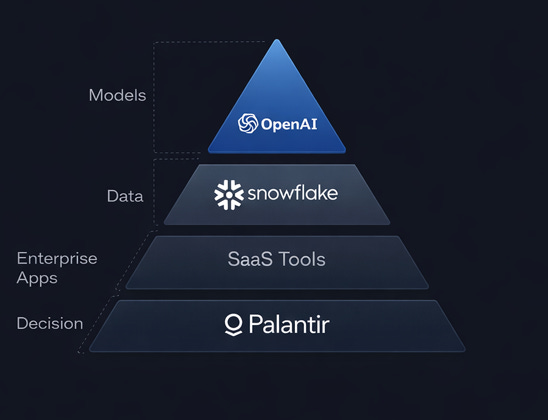 Models

OpenAI

Data

snowflake

Enterprise Apps

SaaS Tools

Decision

Palantir